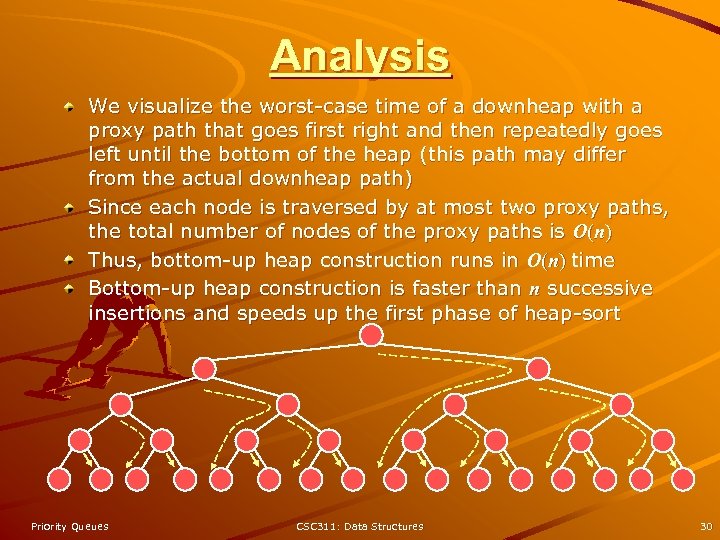 Analysis

We visualize the worst-case time of a downheap with a proxy path that goes first right and then repeatedly goes left until the bottom of the heap (this path may differ from the actual downheap path)

Since each node is traversed by at most two proxy paths, the total number of nodes of the proxy paths is $O(n)$

Thus, bottom-up heap construction runs in $O(n)$ time

Bottom-up heap construction is faster than $n$ successive insertions and speeds up the first phase of heap-sort

Priority Queues

CSC311: Data Structures

30